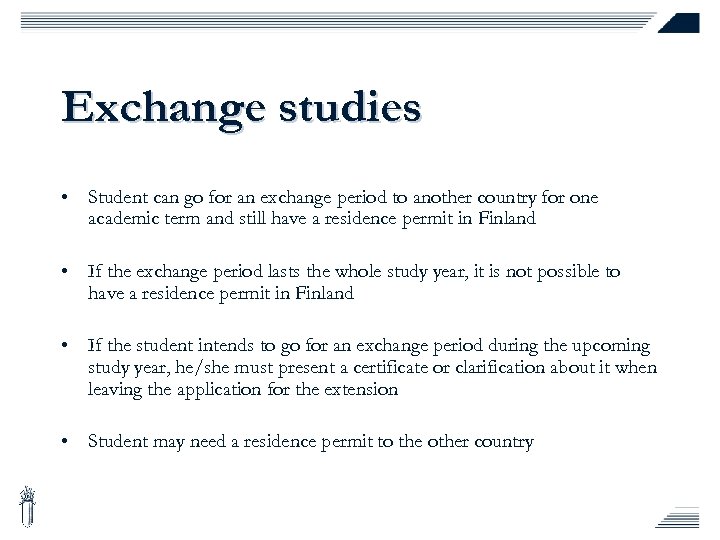 Exchange studies

• Student can go for an exchange period to another country for one academic term and still have a residence permit in Finland

• If the exchange period lasts the whole study year, it is not possible to have a residence permit in Finland

• If the student intends to go for an exchange period during the upcoming study year, he/she must present a certificate or clarification about it when leaving the application for the extension

• Student may need a residence permit to the other country